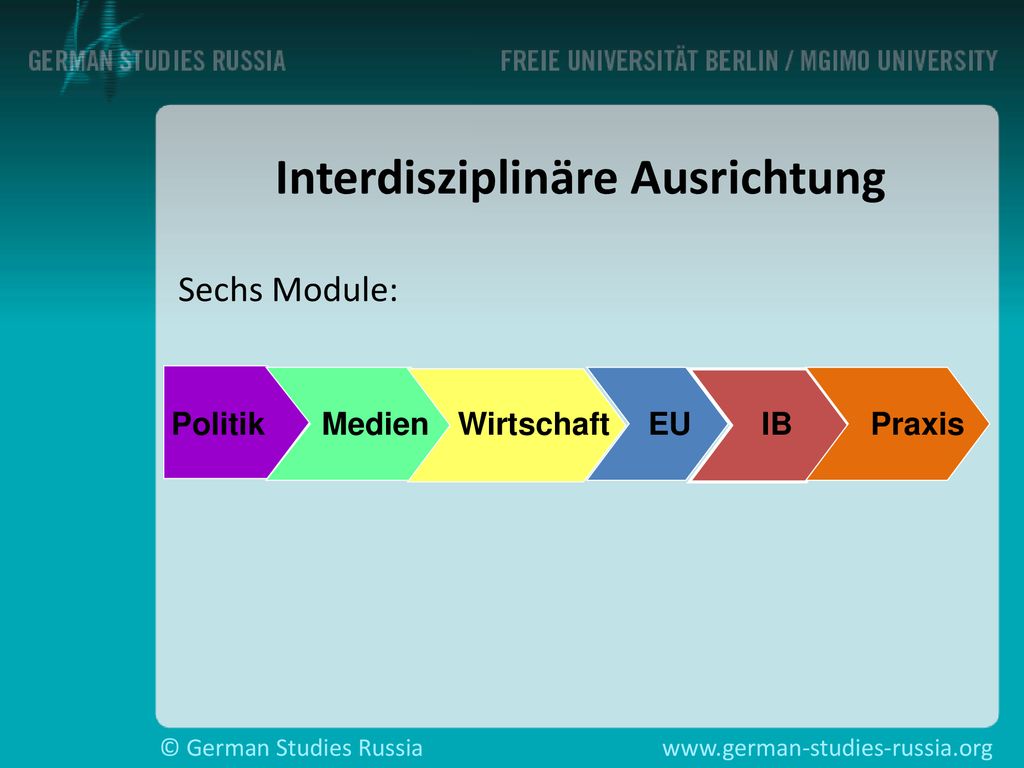 GERMAN STUDIES RUSSIA

FREIE UNIVERSITÄT BERLIN / MGIMO UNIVERSITY

Interdisziplinäre Ausrichtung

Sechs Module:

Politik

Medien

Wirtschaft

EU

IB

Praxis

© German Studies Russia

www.german-studies-russia.org